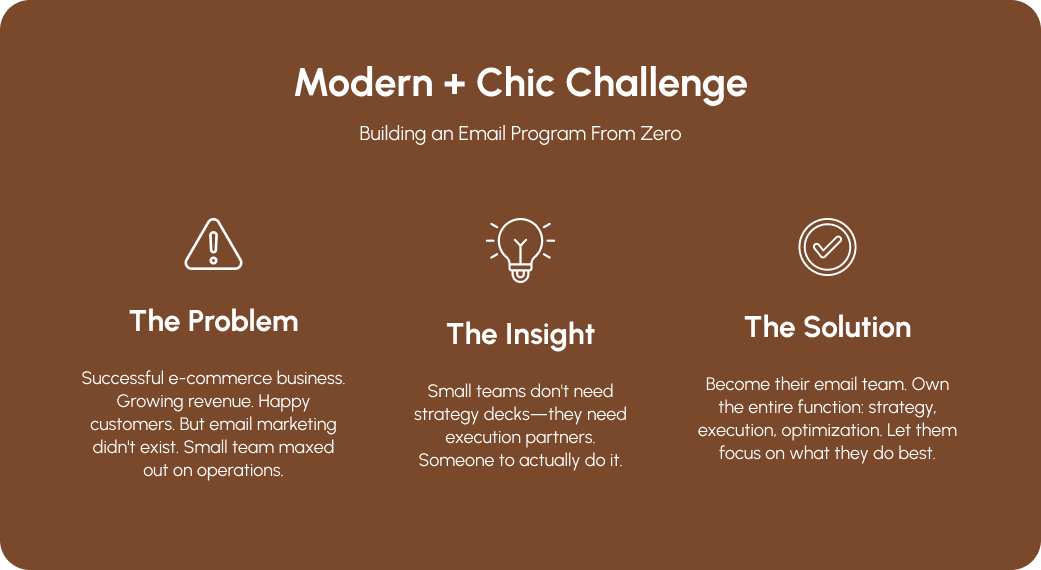 Modern + Chic Challenge

Building an Email Program From Zero

The Problem

Successful e-commerce business. Growing revenue. Happy customers. But email marketing didn't exist. Small team maxed out on operations.

The Insight

Small teams don't need strategy decks—they need execution partners. Someone to actually do it.

The Solution

Become their email team. Own the entire function: strategy, execution, optimization. Let them focus on what they do best.